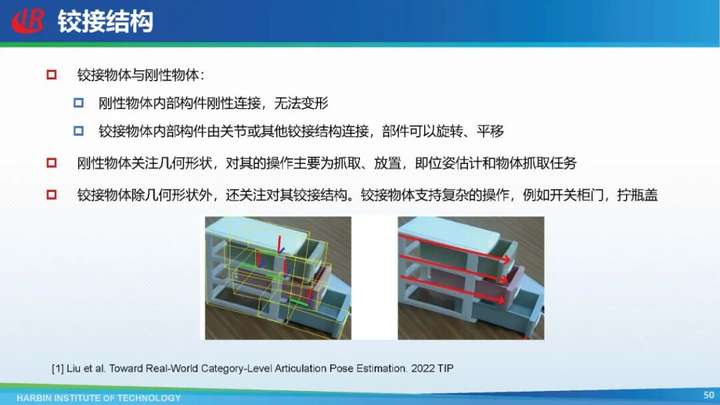 铰接结构

铰接物体与刚性物体：

刚性物体内部构件刚性连接，无法变形

铰接物体内部构件由关节或其他铰接结构连接，部件可以旋转、平移

刚性物体关注几何形状，对其的操作主要为抓取、放置，即位姿估计和物体抓取任务

铰接物体除几何形状外，还关注对其铰接结构。铰接物体支持复杂的操作，例如开关柜门，拧瓶盖

[1] Liu et al. Toward Real-World Category-Level Articulation Pose Estimation. 2022 TIP

HARBIN INSTITUTE OF TECHNOLOGY

50